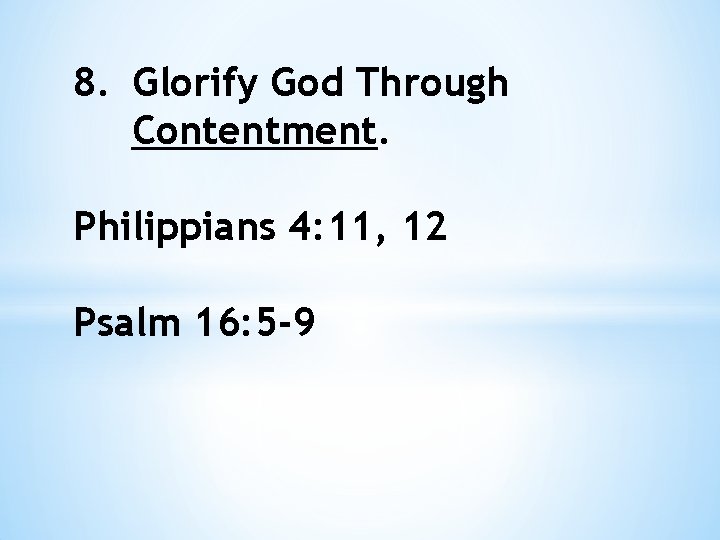 8. Glorify God Through Contentment.

Philippians 4:11, 12

Psalm 16:5-9